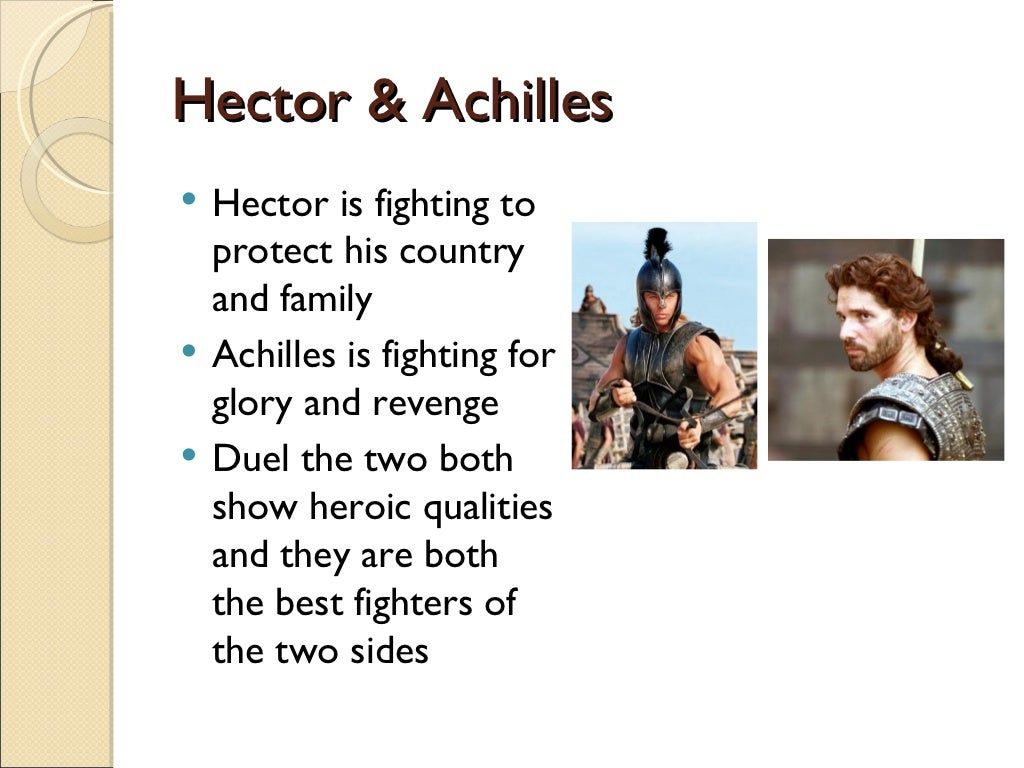 Hector & Achilles

• Hector is fighting to protect his country and family
• Achilles is fighting for glory and revenge
• Duel the two both show heroic qualities and they are both the best fighters of the two sides